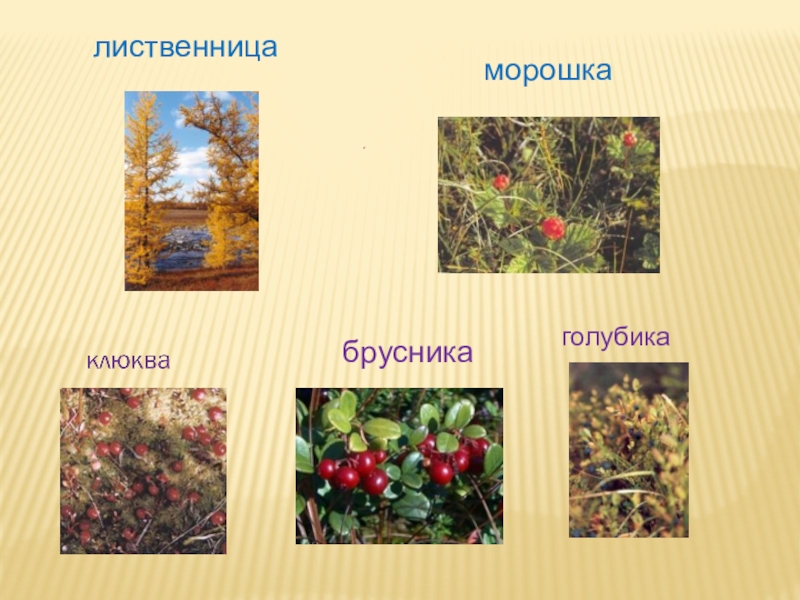 лиственница

морошка

клюква

брусника

голубика